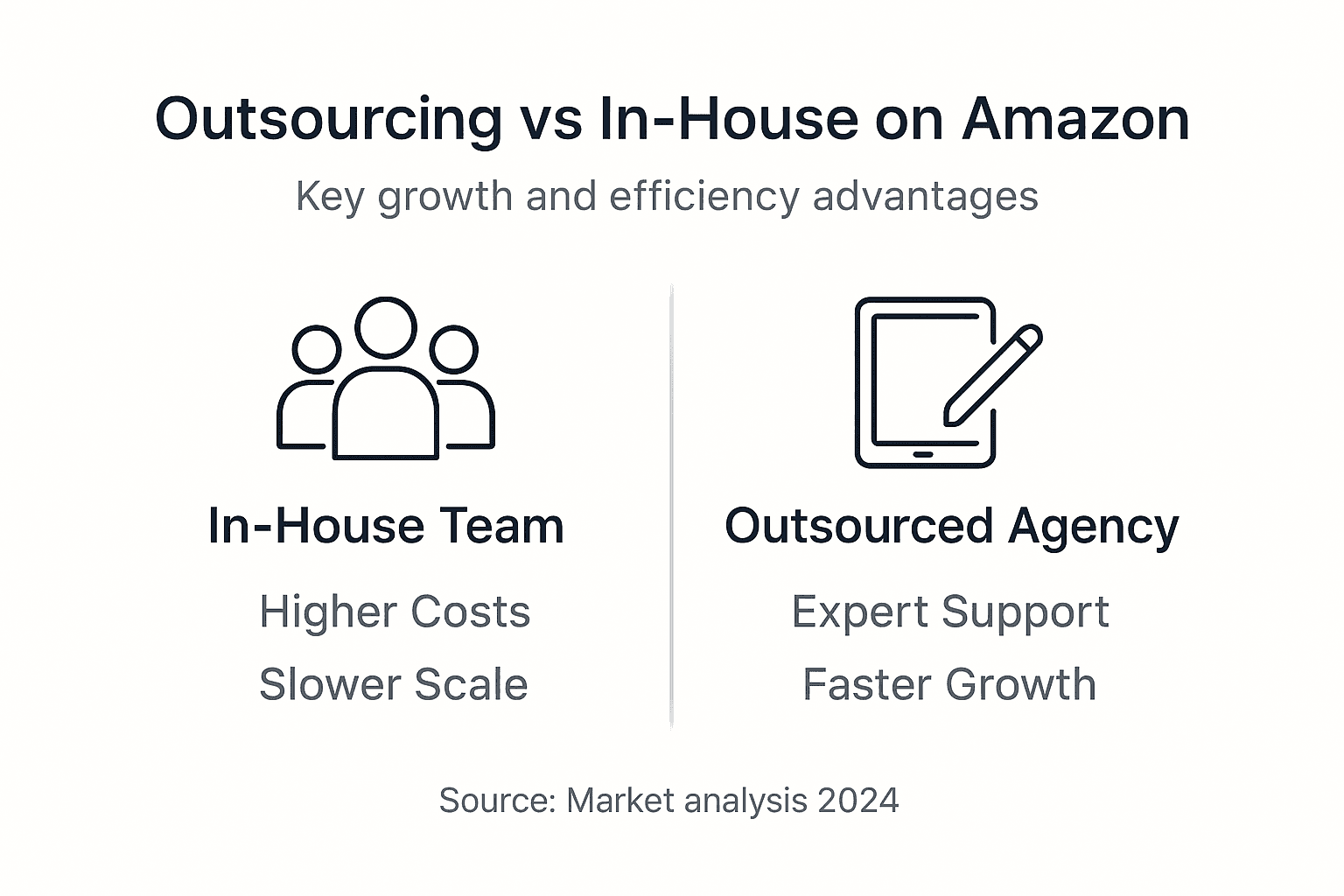 Outsourcing vs In-House on Amazon

Key growth and efficiency advantages

In-House Team

Higher Costs

Slower Scale

Outsourced Agency

Expert Support

Faster Growth

Source: Market analysis 2024